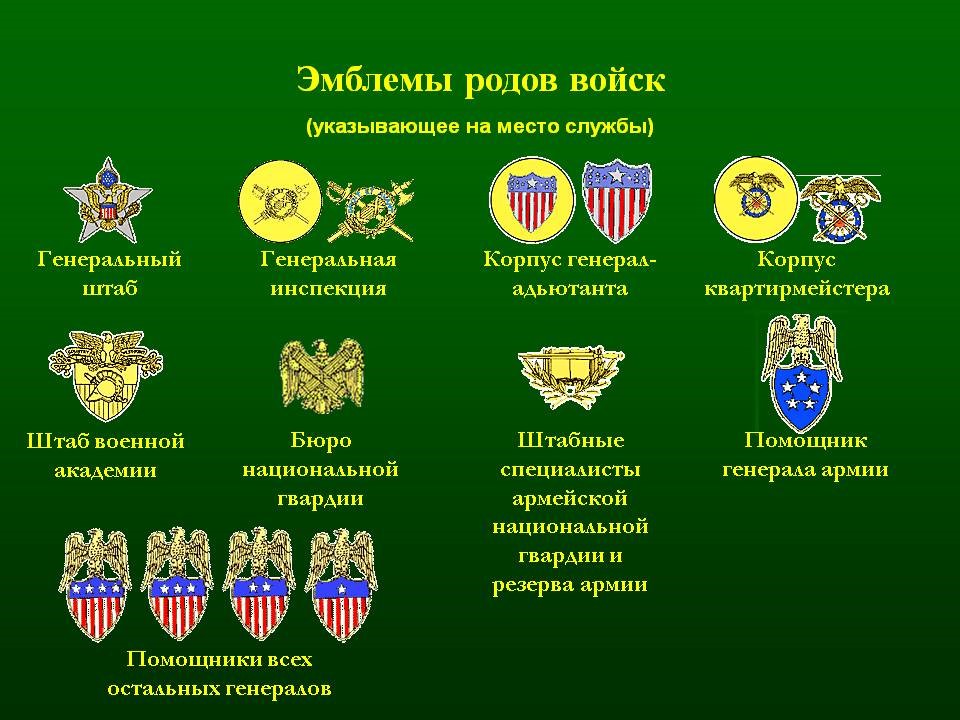 Эмблемы родов войск

(указывающее на место службы)

Генеральный штаб

Генеральная инспекция

Корпус генерал-адьютанта

Корпус квартирмейстера

Штаб военной академии

Бюро национальной гвардии

Штабные специалисты армейской национальной гвардии и резерва армии

Помощник генерала армии

Помощники всех остальных генералов